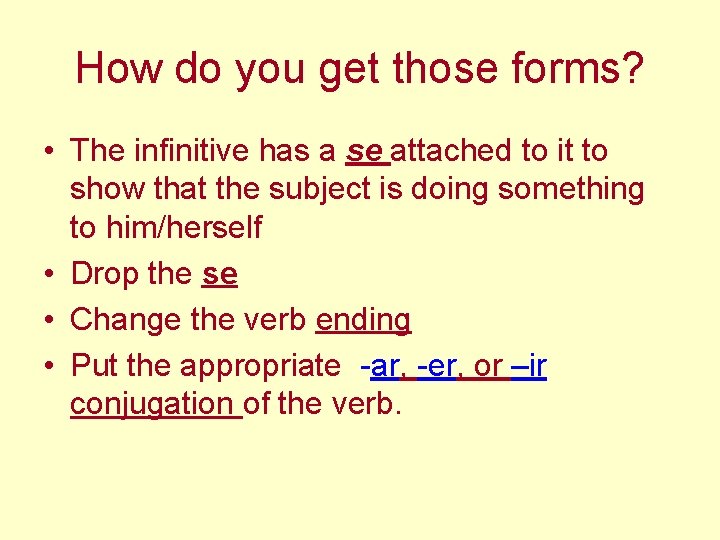 How do you get those forms?

• The infinitive has a se attached to it to show that the subject is doing something to him/herself
• Drop the se
• Change the verb ending
• Put the appropriate -ar, -er, or –ir conjugation of the verb.